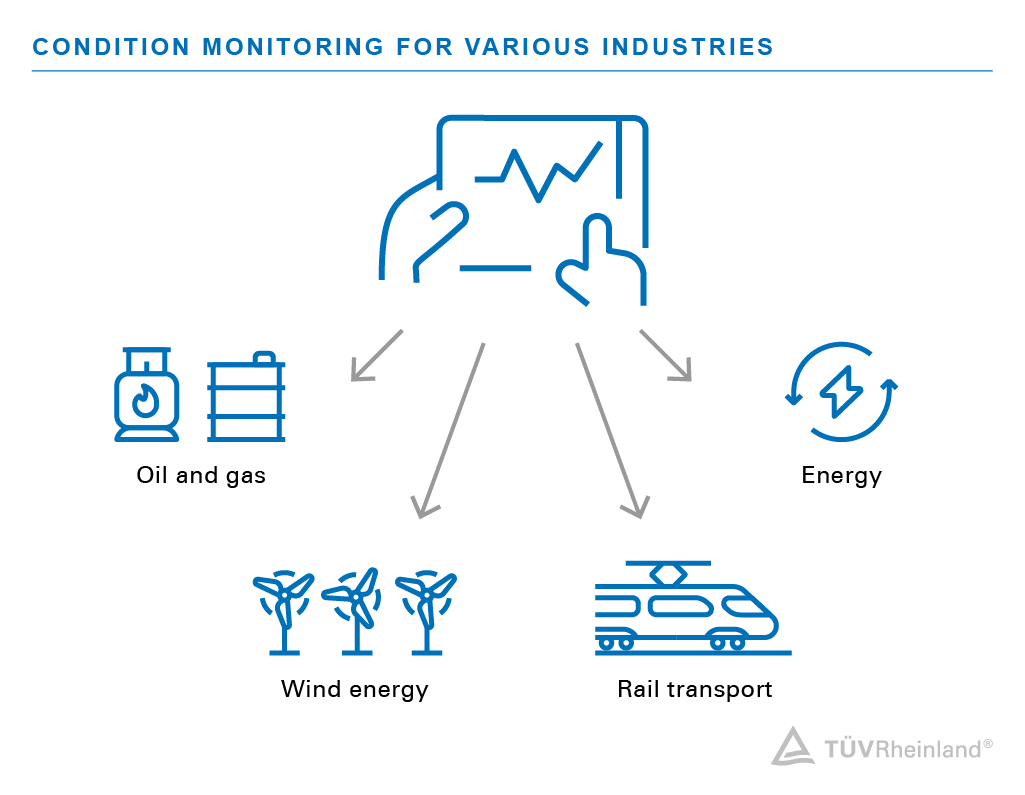 CONDITION MONITORING FOR VARIOUS INDUSTRIES

Oil and gas

Energy

Wind energy

Rail transport

TÜVRheinland®